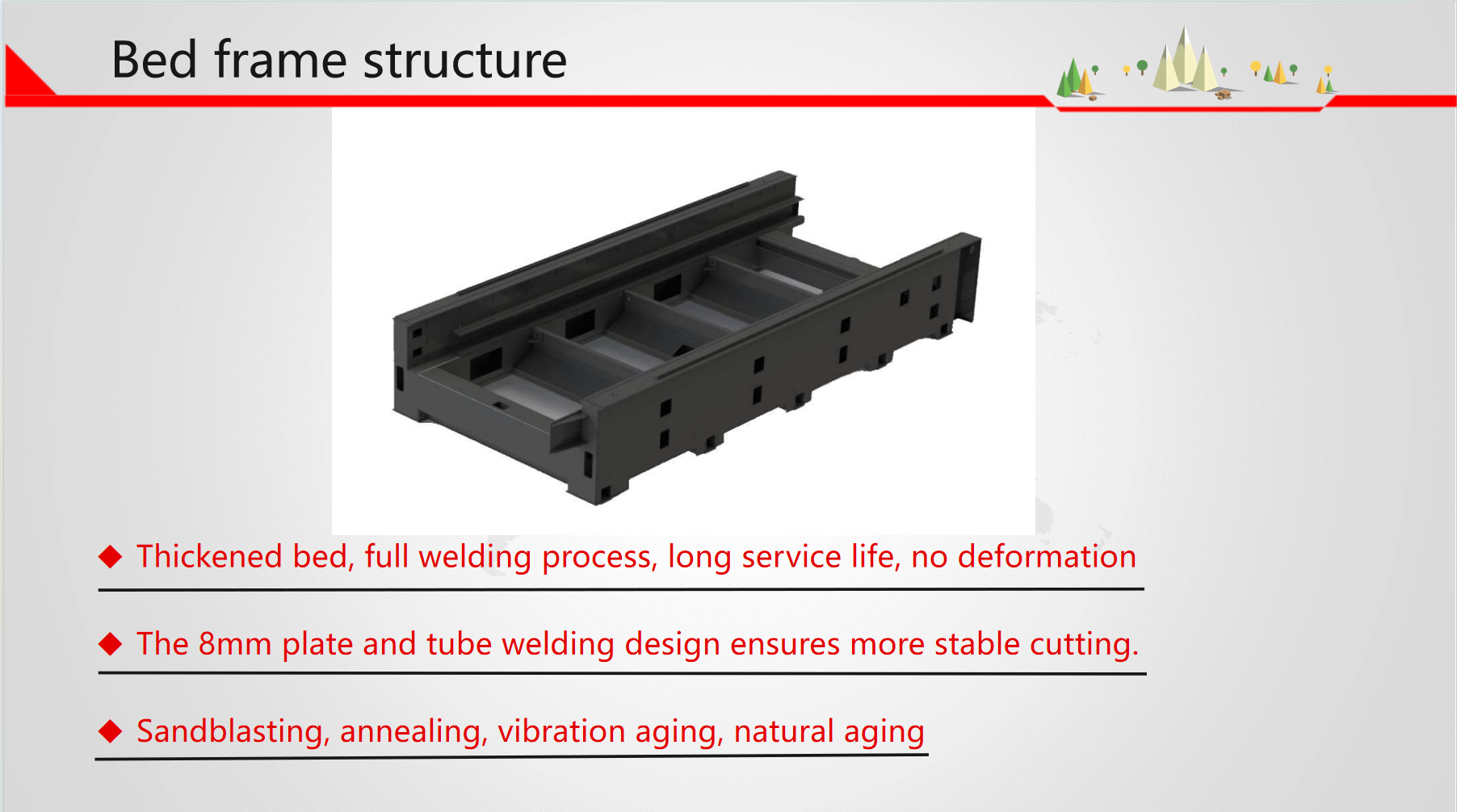 Bed frame structure

◆ Thickened bed, full welding process, long service life, no deformation

◆ The 8mm plate and tube welding design ensures more stable cutting.

◆ Sandblasting, annealing, vibration aging, natural aging